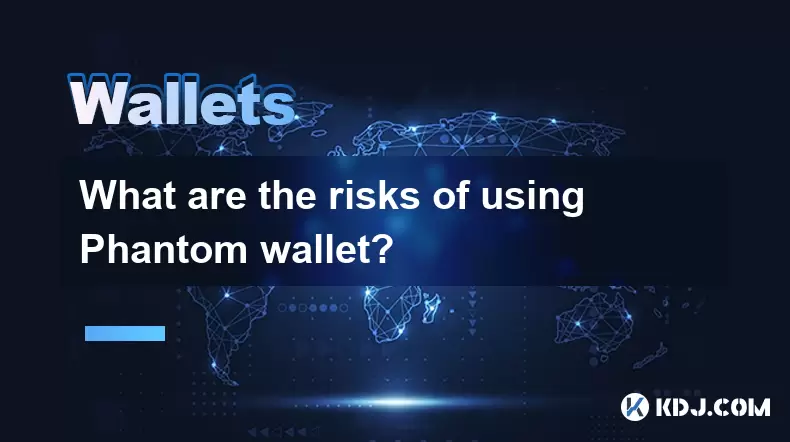 Wallets

What are the risks of using Phantom wallet?

KDJ.COM